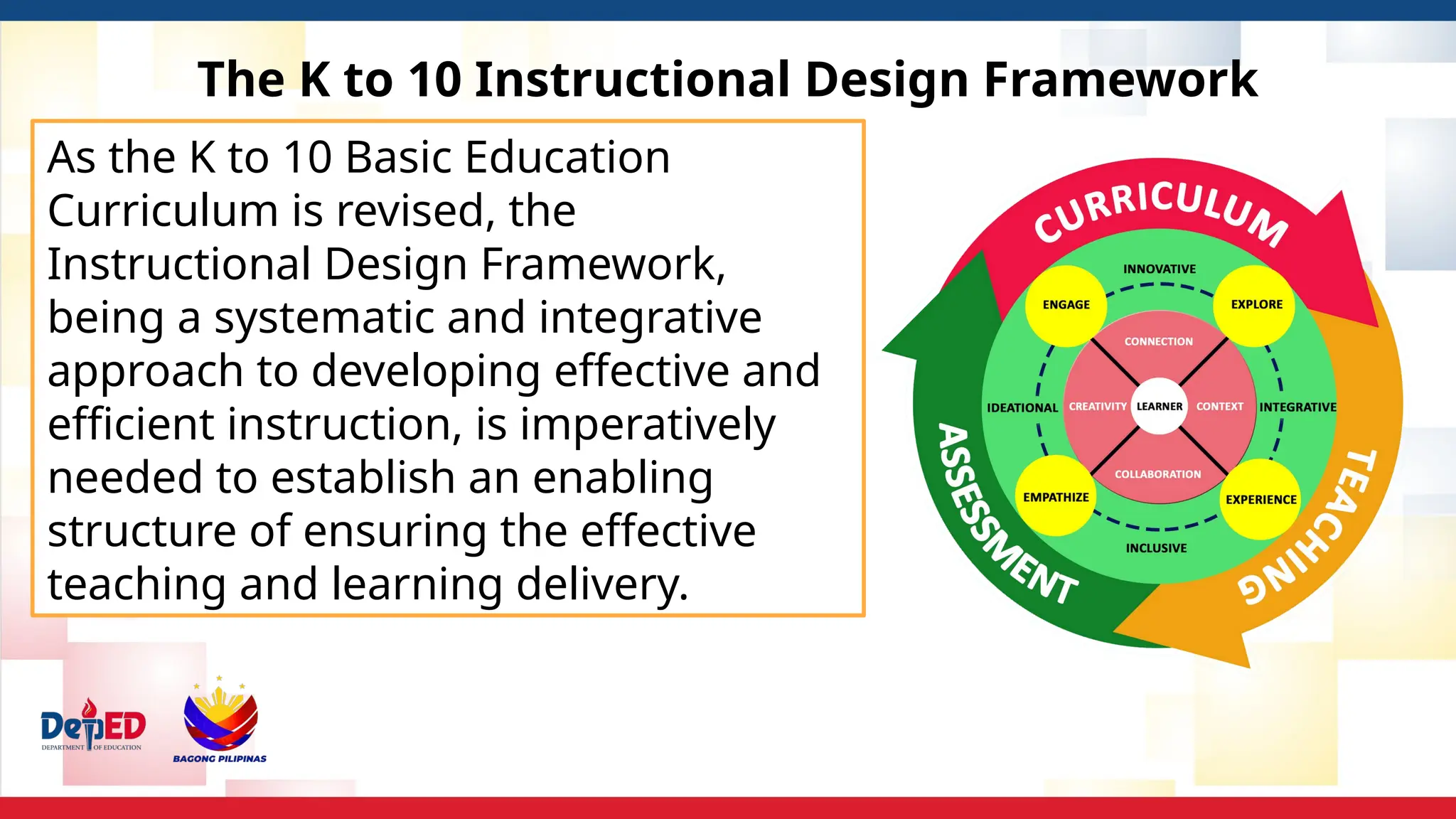 The K to 10 Instructional Design Framework

As the K to 10 Basic Education Curriculum is revised, the Instructional Design Framework, being a systematic and integrative approach to developing effective and efficient instruction, is imperatively needed to establish an enabling structure of ensuring the effective teaching and learning delivery.

CURRICULUM
TEACHING
ASSESSMENT
INNOVATIVE
ENGAGE
EXPLORE
CONNECTION
IDEATIONAL
CREATIVITY
LEARNER
CONTEXT
INTEGRATIVE
COLLABORATION
EMPATHIZE
EXPERIENCE
INCLUSIVE

DepED
DEPARTMENT OF EDUCATION
BAGONG PILIPINAS